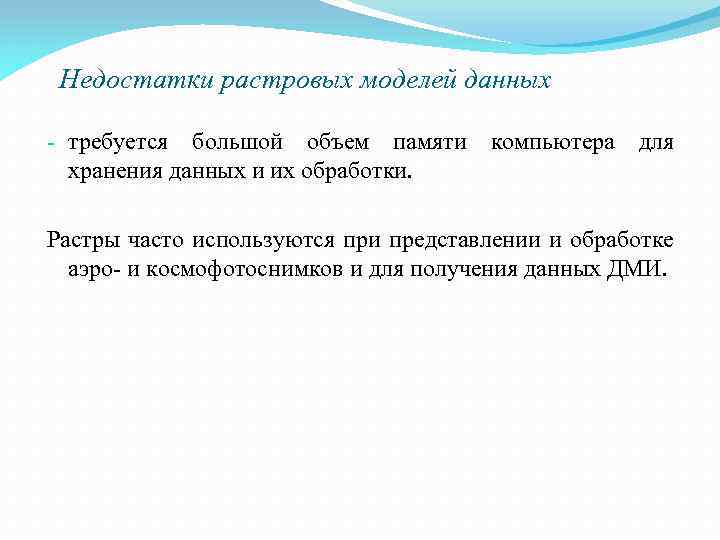 Недостатки растровых моделей данных

- требуется большой объем памяти компьютера для хранения данных и их обработки.

Растры часто используются при представлении и обработке аэро- и космофотоснимков и для получения данных ДМИ.